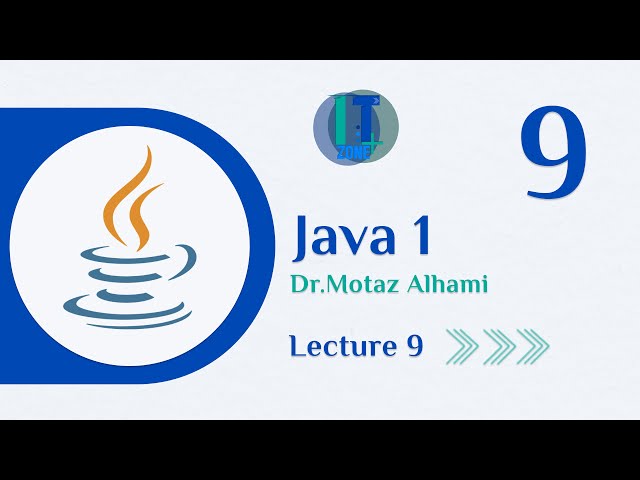 IT
ZONE
9
Java 1
Dr.Motaz Alhami
Lecture 9